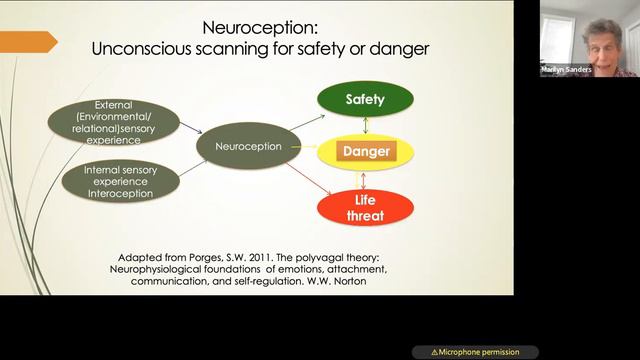 Neuroception:
Unconscious scanning for safety or danger

External (Environmental/ relational)sensory experience

Internal sensory experience Interoception

Neuroception

Safety

Danger

Life threat

Adapted from Porges, S.W. 2011. The polyvagal theory: Neurophysiological foundations of emotions, attachment, communication, and self-regulation. W.W. Norton

Marilyn Sanders

⚠Microphone permission